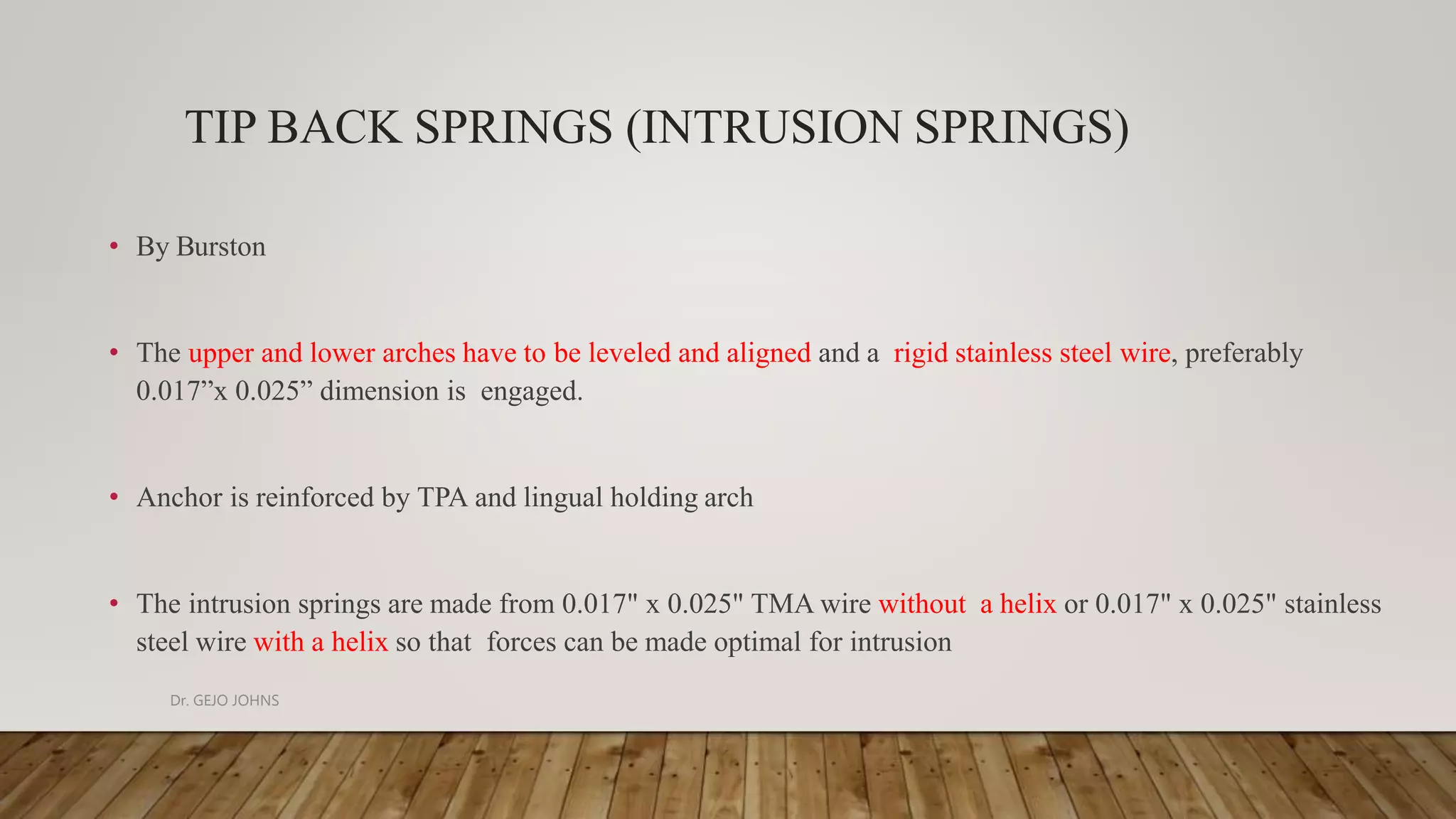 TIP BACK SPRINGS (INTRUSION SPRINGS)

• By Burston

• The upper and lower arches have to be leveled and aligned and a rigid stainless steel wire, preferably 0.017”x 0.025” dimension is engaged.

• Anchor is reinforced by TPA and lingual holding arch

• The intrusion springs are made from 0.017" x 0.025" TMA wire without a helix or 0.017" x 0.025" stainless steel wire with a helix so that forces can be made optimal for intrusion

Dr. GEJO JOHNS